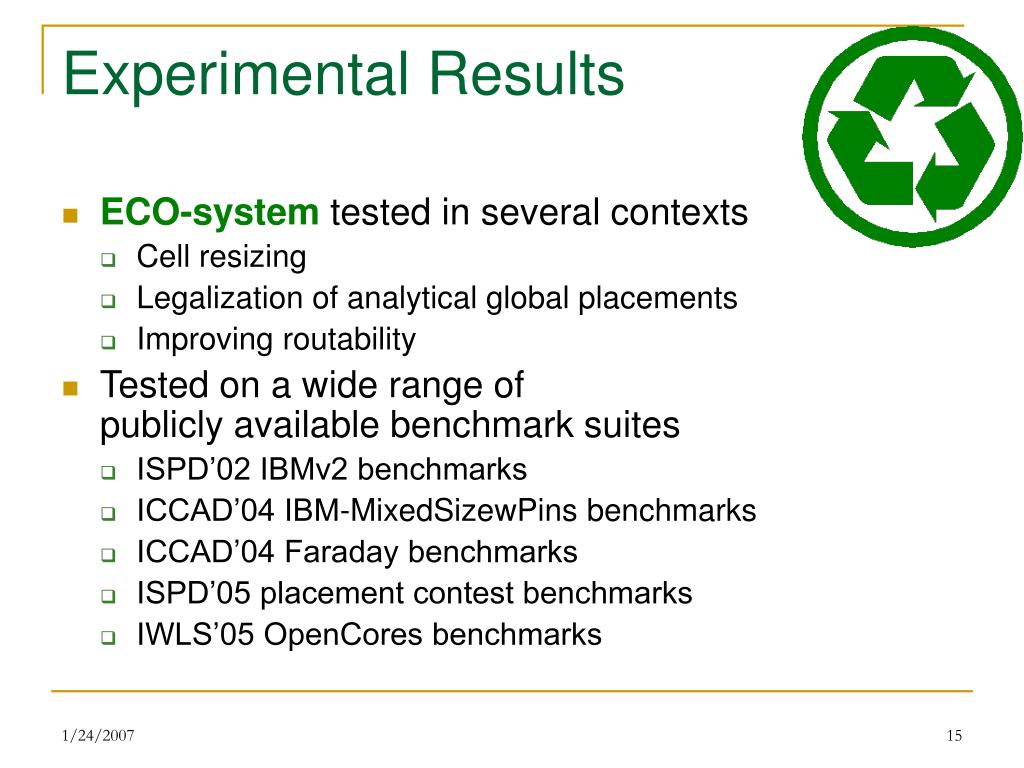 Experimental Results

ECO-system tested in several contexts
Cell resizing
Legalization of analytical global placements
Improving routability

Tested on a wide range of publicly available benchmark suites
ISPD’02 IBMv2 benchmarks
ICCAD’04 IBM-MixedSizewPins benchmarks
ICCAD’04 Faraday benchmarks
ISPD’05 placement contest benchmarks
IWLS’05 OpenCores benchmarks

1/24/2007

15